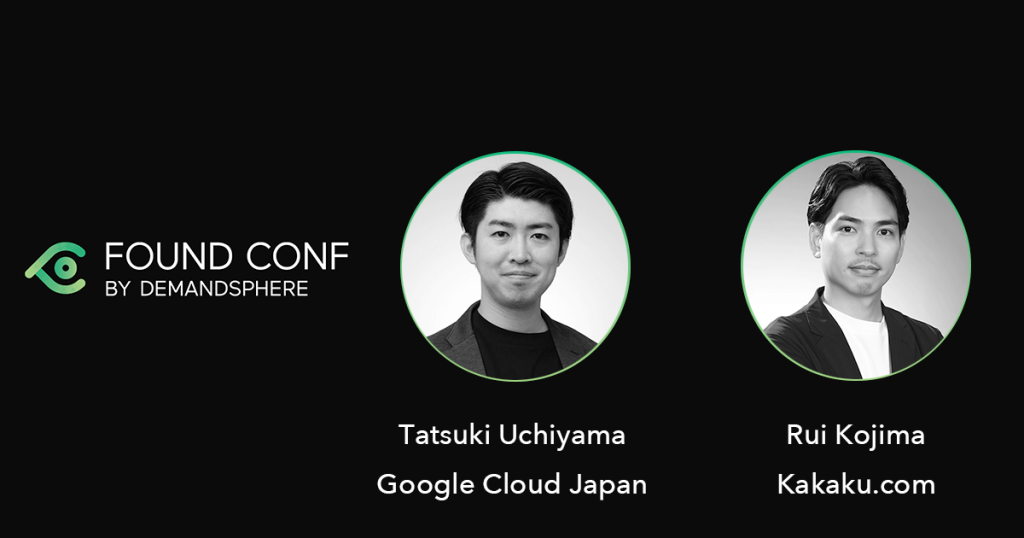 FOUND CONF
BY DEMANDSPHERE

Tatsuki Uchiyama
Google Cloud Japan

Rui Kojima
Kakaku.com